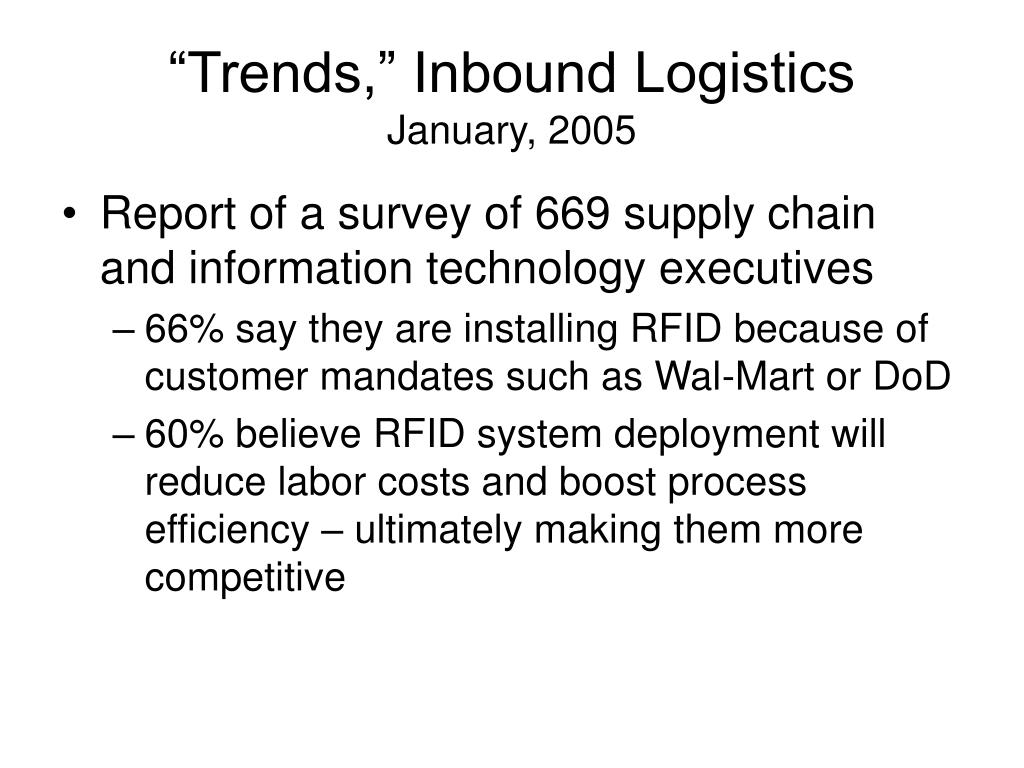 “Trends,” Inbound Logistics
January, 2005

• Report of a survey of 669 supply chain and information technology executives
– 66% say they are installing RFID because of customer mandates such as Wal-Mart or DoD
– 60% believe RFID system deployment will reduce labor costs and boost process efficiency – ultimately making them more competitive